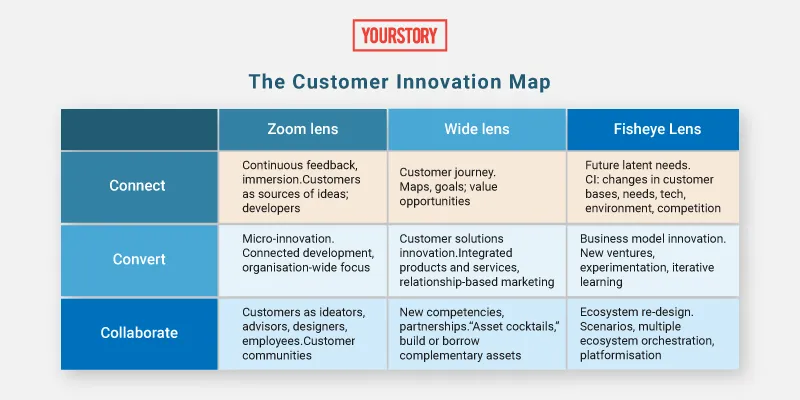 YOURSTORY

The Customer Innovation Map

| | Zoom lens | Wide lens | Fisheye Lens |
|---|---|---|---|
| Connect | Continuous feedback, immersion.Customers as sources of ideas; developers | Customer journey. Maps, goals; value opportunities | Future latent needs. CI: changes in customer bases, needs, tech, environment, competition |
| Convert | Micro-innovation. Connected development, organisation-wide focus | Customer solutions innovation.Integrated products and services, relationship-based marketing | Business model innovation. New ventures, experimentation, iterative learning |
| Collaborate | Customers as ideators, advisors, designers, employees.Customer communities | New competencies, partnerships."Asset cocktails," build or borrow complementary assets | Ecosystem re-design. Scenarios, multiple ecosystem orchestration, platformisation |